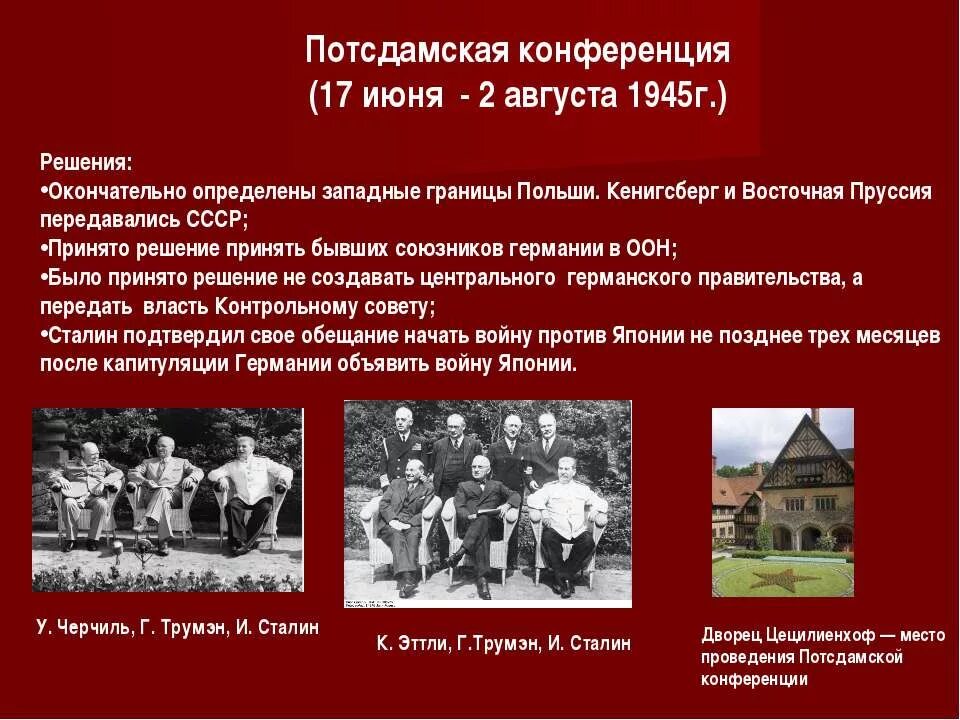 Потсдамская конференция
(17 июня - 2 августа 1945г.)

Решения:
•Окончательно определены западные границы Польши. Кенигсберг и Восточная Пруссия передавались СССР;
•Принято решение принять бывших союзников германии в ООН;
•Было принято решение не создавать центрального германского правительства, а передать власть Контрольному совету;
•Сталин подтвердил свое обещание начать войну против Японии не позднее трех месяцев после капитуляции Германии объявить войну Японии.

У. Черчиль, Г. Трумэн, И. Сталин

К. Эттли, Г.Трумэн, И. Сталин

Дворец Цецилиенхоф — место проведения Потсдамской конференции